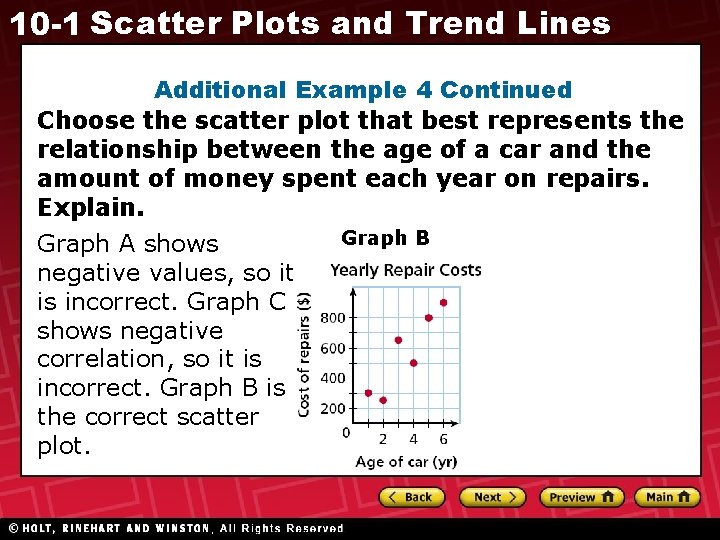 10-1 Scatter Plots and Trend Lines

Additional Example 4 Continued

Choose the scatter plot that best represents the relationship between the age of a car and the amount of money spent each year on repairs. Explain.

Graph A shows negative values, so it is incorrect. Graph C shows negative correlation, so it is incorrect. Graph B is the correct scatter plot.

Graph B

Yearly Repair Costs

Cost of repairs ($)

800
600
400
200
0
2
4
6

Age of car (yr)

Back
Next
Preview
Main

© HOLT, RINEHART AND WINSTON, All Rights Reserved